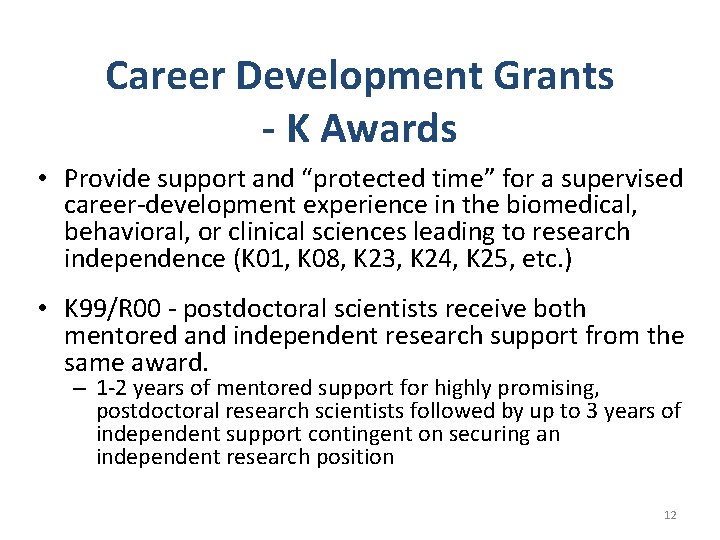 Career Development Grants
- K Awards

• Provide support and “protected time” for a supervised career-development experience in the biomedical, behavioral, or clinical sciences leading to research independence (K01, K08, K23, K24, K25, etc.)

• K99/R00 - postdoctoral scientists receive both mentored and independent research support from the same award.
– 1-2 years of mentored support for highly promising, postdoctoral research scientists followed by up to 3 years of independent support contingent on securing an independent research position

12